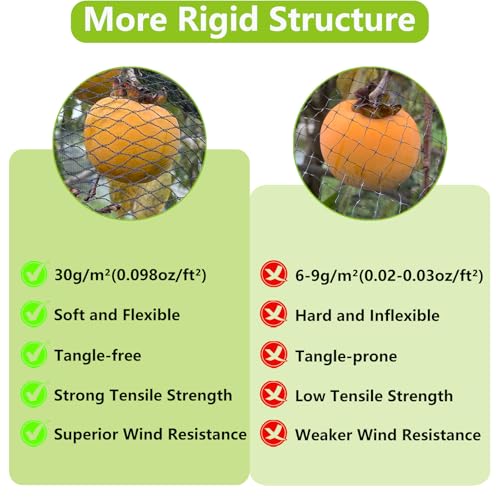 More Rigid Structure

30g/m²(0.098oz/ft²)

Soft and Flexible

Tangle-free

Strong Tensile Strength

Superior Wind Resistance

6-9g/m²(0.02-0.03oz/ft²)

Hard and Inflexible

Tangle-prone

Low Tensile Strength

Weaker Wind Resistance